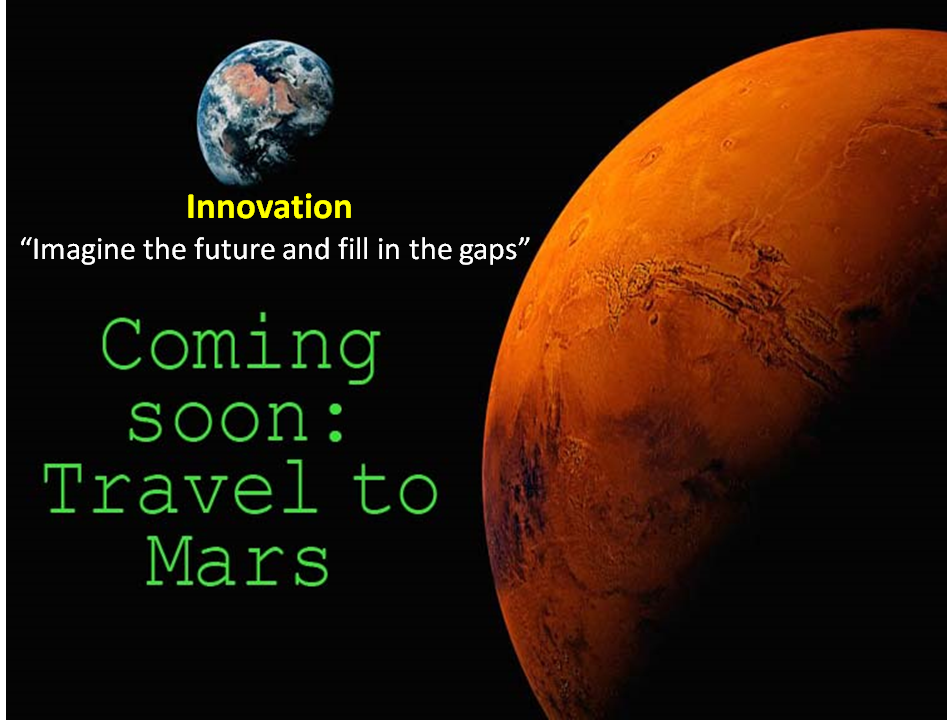 Innovation
“Imagine the future and fill in the gaps”

Coming soon: Travel to Mars